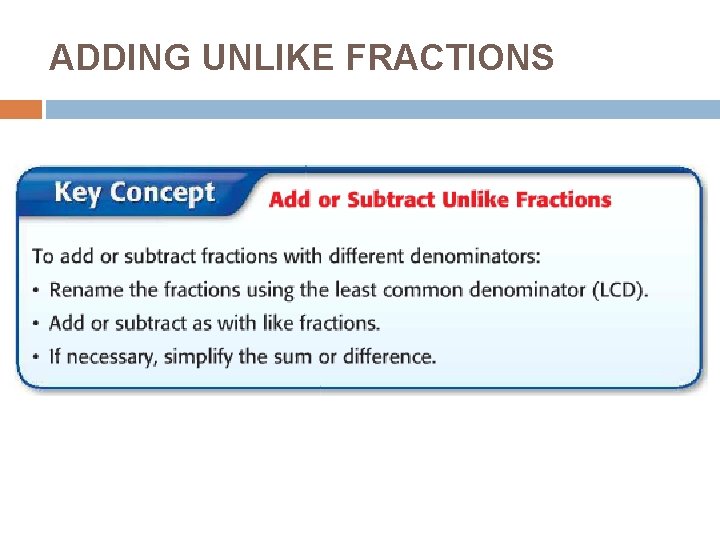 ADDING UNLIKE FRACTIONS

Key Concept

Add or Subtract Unlike Fractions

To add or subtract fractions with different denominators:

• Rename the fractions using the least common denominator (LCD).
• Add or subtract as with like fractions.
• If necessary, simplify the sum or difference.